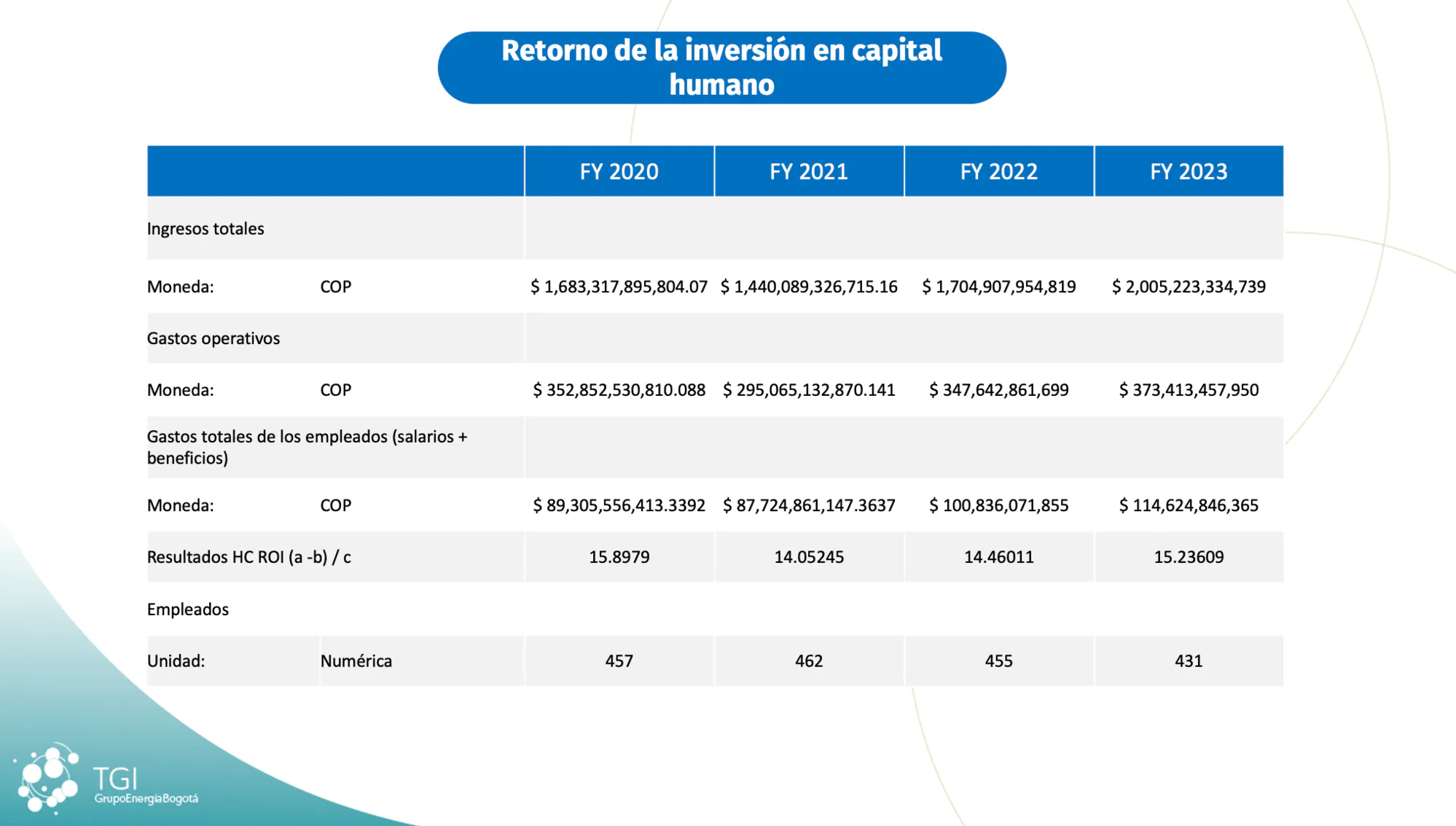 Retorno de la inversión en capital humano

| | | FY 2020 | FY 2021 | FY 2022 | FY 2023 |
|---|---|---|---|---|---|
| Ingresos totales | | | | | |
| Moneda: | COP | \$ 1,683,317,895,804.07 | \$ 1,440,089,326,715.16 | \$ 1,704,907,954,819 | \$ 2,005,223,334,739 |
| Gastos operativos | | | | | |
| Moneda: | COP | \$ 352,852,530,810.088 | \$ 295,065,132,870.141 | \$ 347,642,861,699 | \$ 373,413,457,950 |
| Gastos totales de los empleados (salarios + beneficios) | | | | | |
| Moneda: | COP | \$ 89,305,556,413.3392 | \$ 87,724,861,147.3637 | \$ 100,836,071,855 | \$ 114,624,846,365 |
| Resultados HC ROI (a -b) / c | | 15.8979 | 14.05245 | 14.46011 | 15.23609 |
| Empleados | | | | | |
| Unidad: | Numérica | 457 | 462 | 455 | 431 |

TGI
GrupoEnergíaBogotá